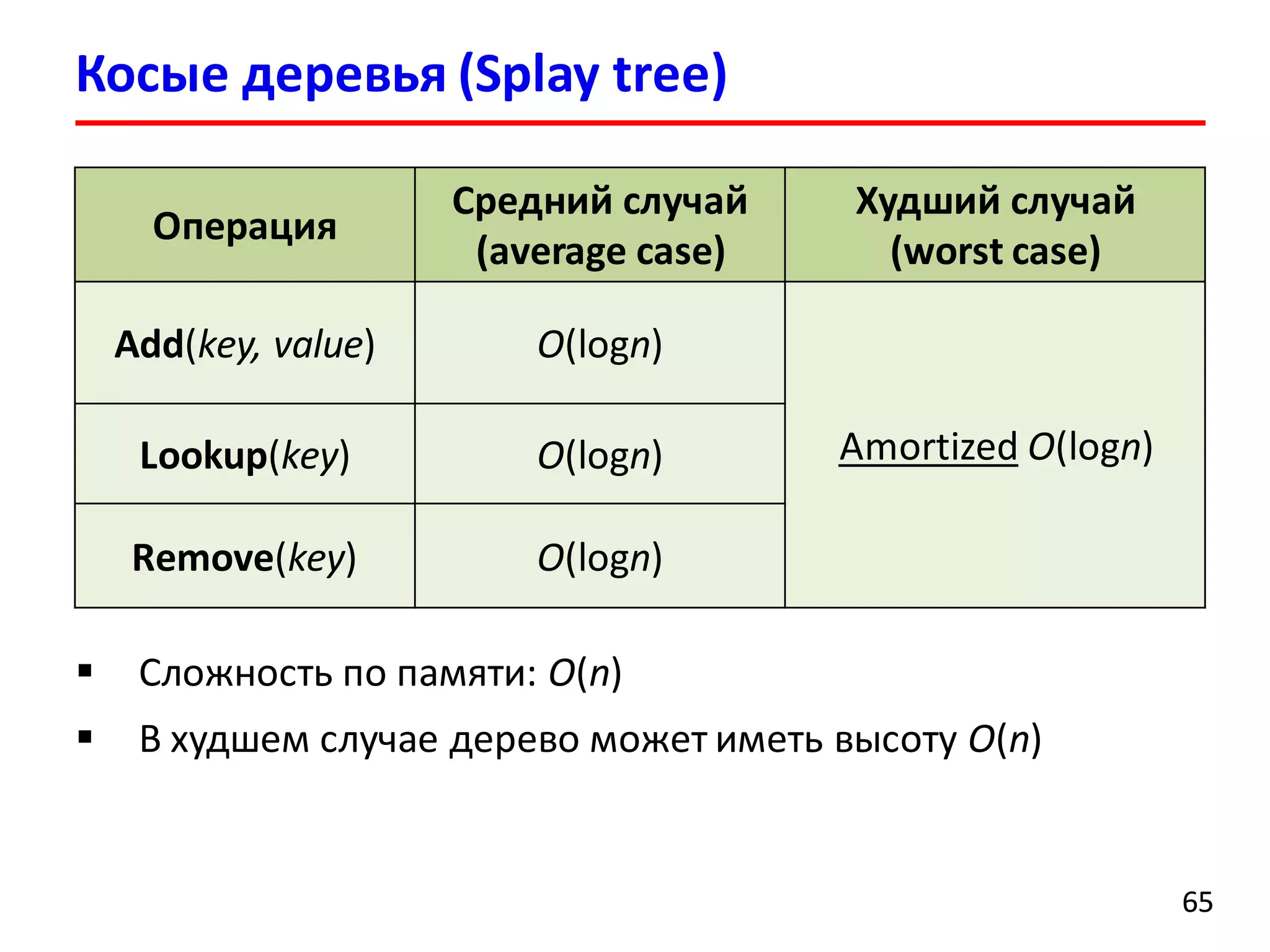 Косые деревья (Splay tree)

| Операция | Средний случай (average case) | Худший случай (worst case) |
|---|---|---|
| Add(key, value) | $O(\log n)$ | Amortized $O(\log n)$ |
| Lookup(key) | $O(\log n)$ | |
| Remove(key) | $O(\log n)$ | |

▪ Сложность по памяти: $O(n)$

▪ В худшем случае дерево может иметь высоту $O(n)$

65